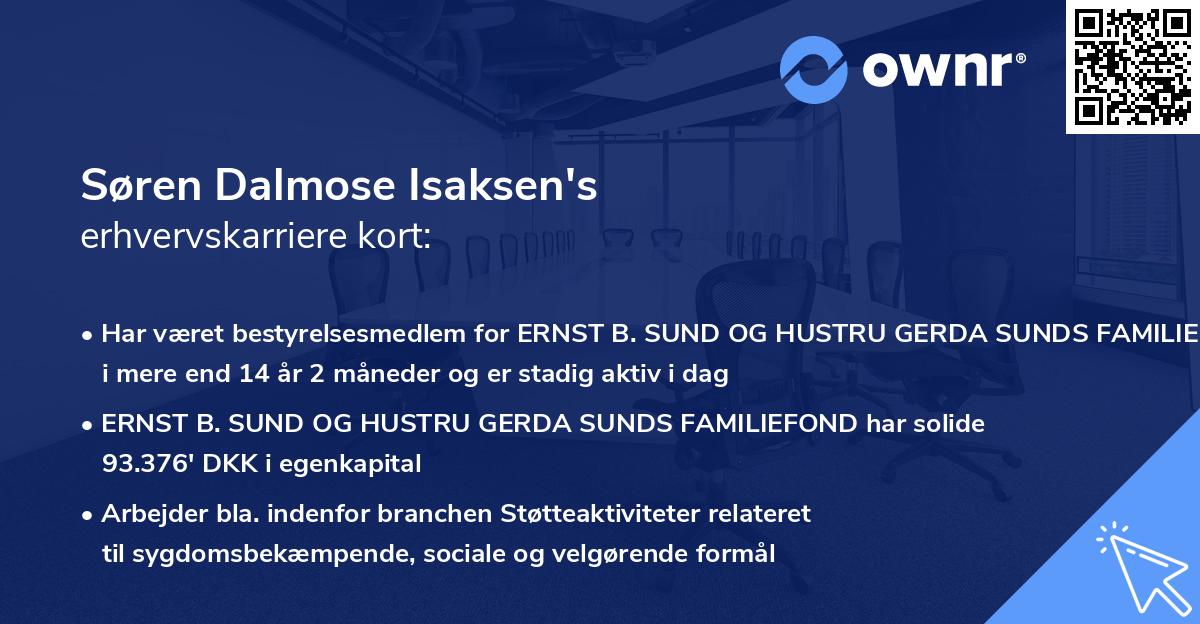 ownr®

Søren Dalmose Isaksen's
erhvervskarriere kort:

• Har været bestyrelsesmedlem for ERNST B. SUND OG HUSTRU GERDA SUNDS FAMILIE i mere end 14 år 2 måneder og er stadig aktiv i dag

• ERNST B. SUND OG HUSTRU GERDA SUNDS FAMILIEFOND har solide 93.376' DKK i egenkapital

• Arbejder bla. indenfor branchen Støtteaktiviteter relateret til sygdomsbekæmpende, sociale og velgørende formål